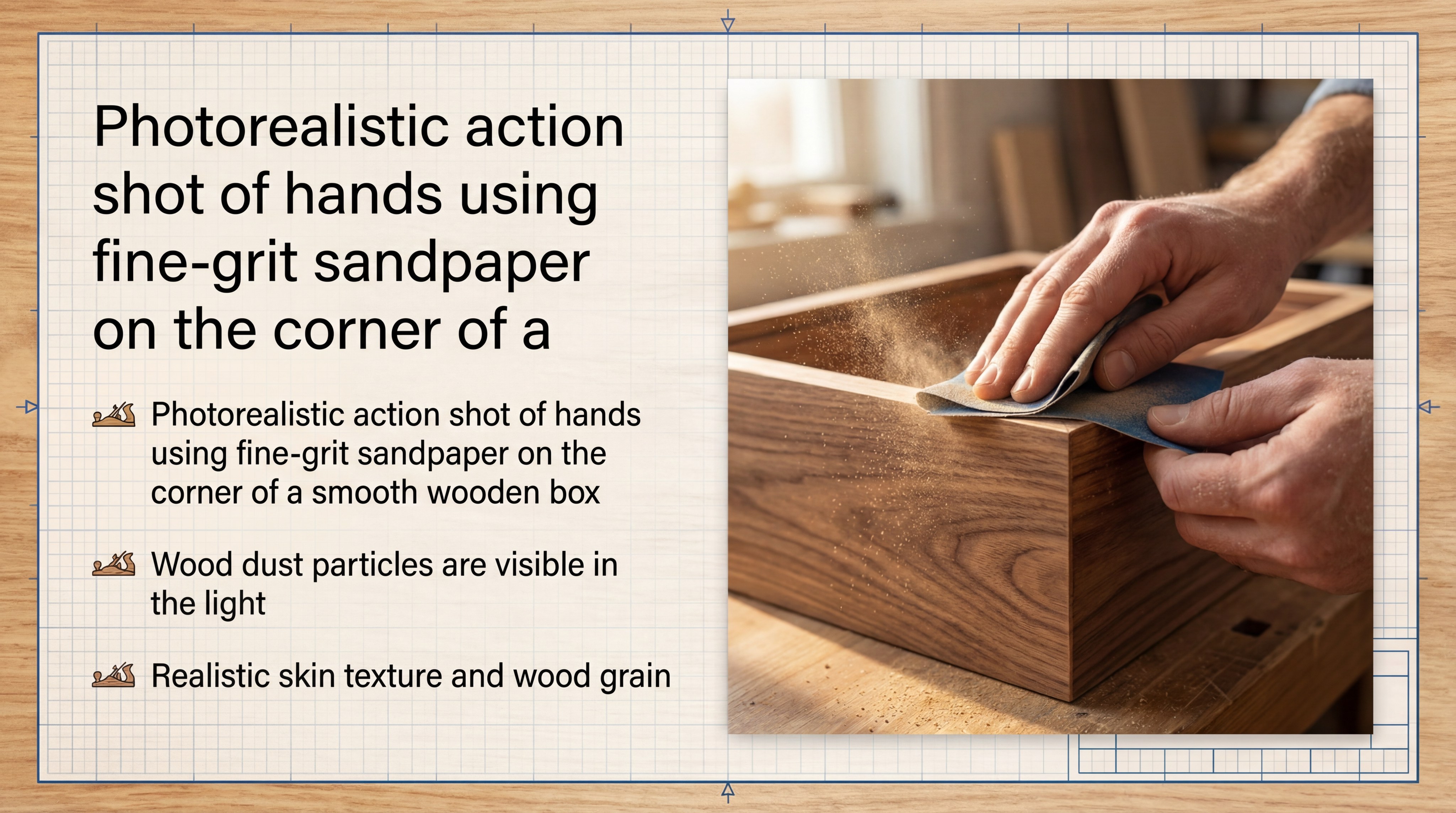 Photorealistic action shot of hands using fine-grit sandpaper on the corner of a

Photorealistic action shot of hands using fine-grit sandpaper on the corner of a smooth wooden box

Wood dust particles are visible in the light

Realistic skin texture and wood grain